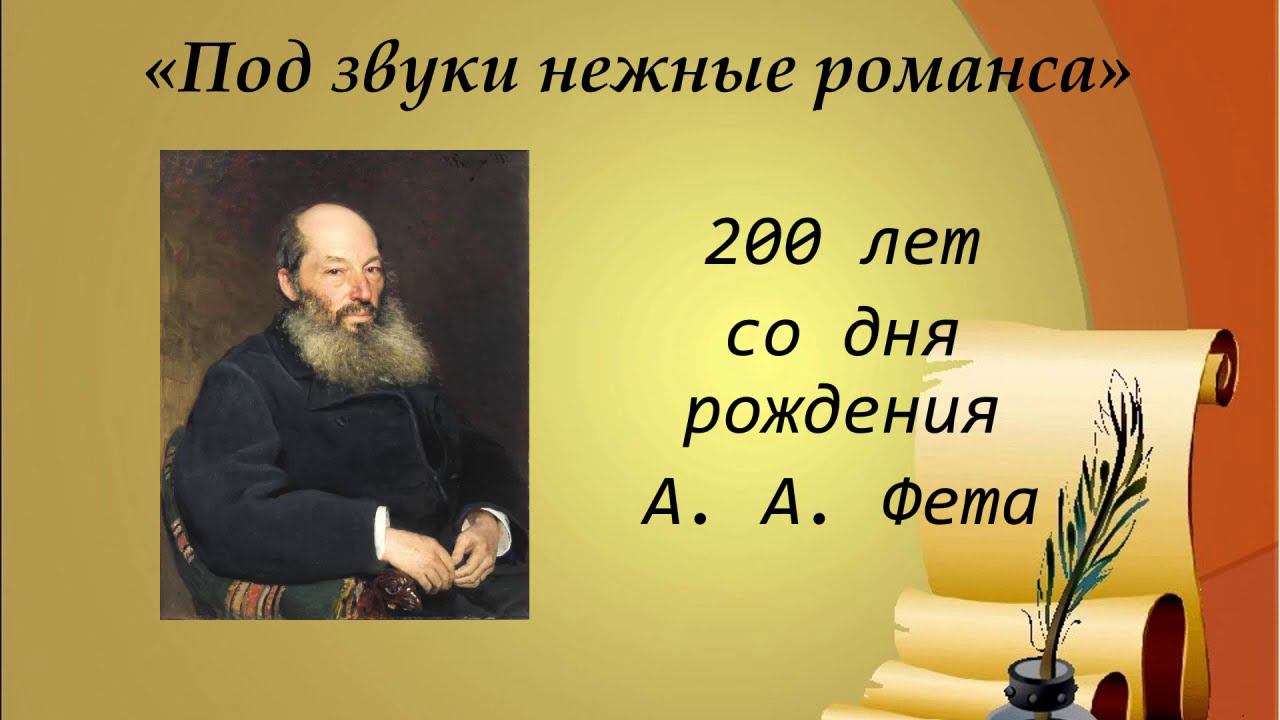 «Под звуки нежные романса»

200 лет
со дня
рождения
А. А. Фета